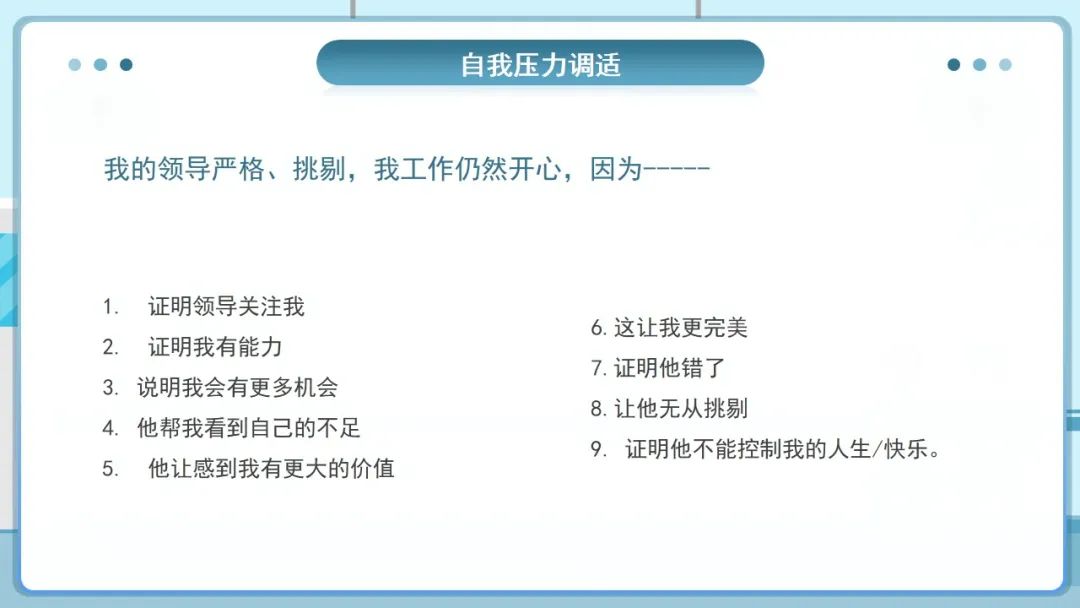 自我压力调适

我的领导严格、挑剔，我工作仍然开心，因为-----

1. 证明领导关注我
2. 证明我有能力
3. 说明我会有更多机会
4. 他帮我看到自己的不足
5. 他让感到我有更大的价值

6. 这让我更完美
7. 证明他错了
8. 让他无从挑剔
9. 证明他不能控制我的人生/快乐。